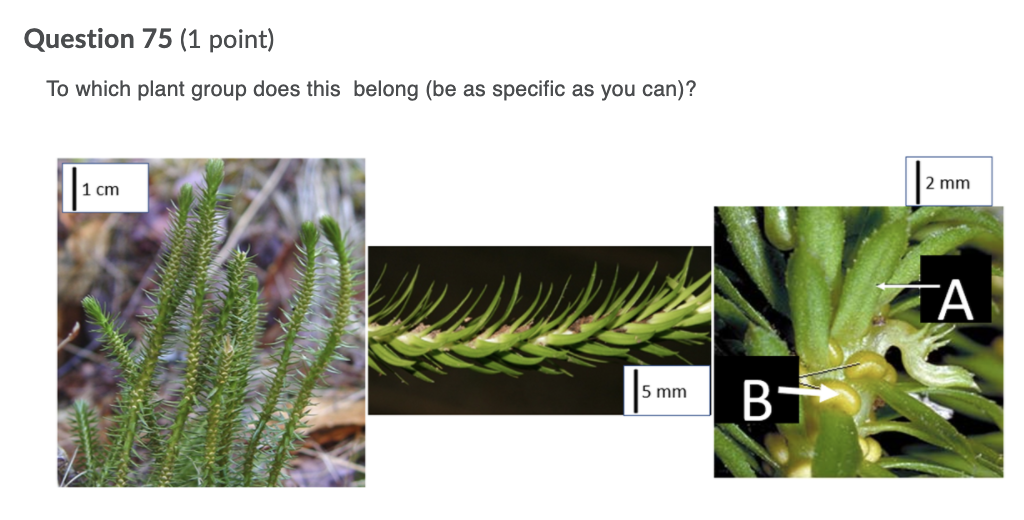 **Question 75** (1 point)

To which plant group does this belong (be as specific as you can)?

1 cm

5 mm

2 mm

A

B